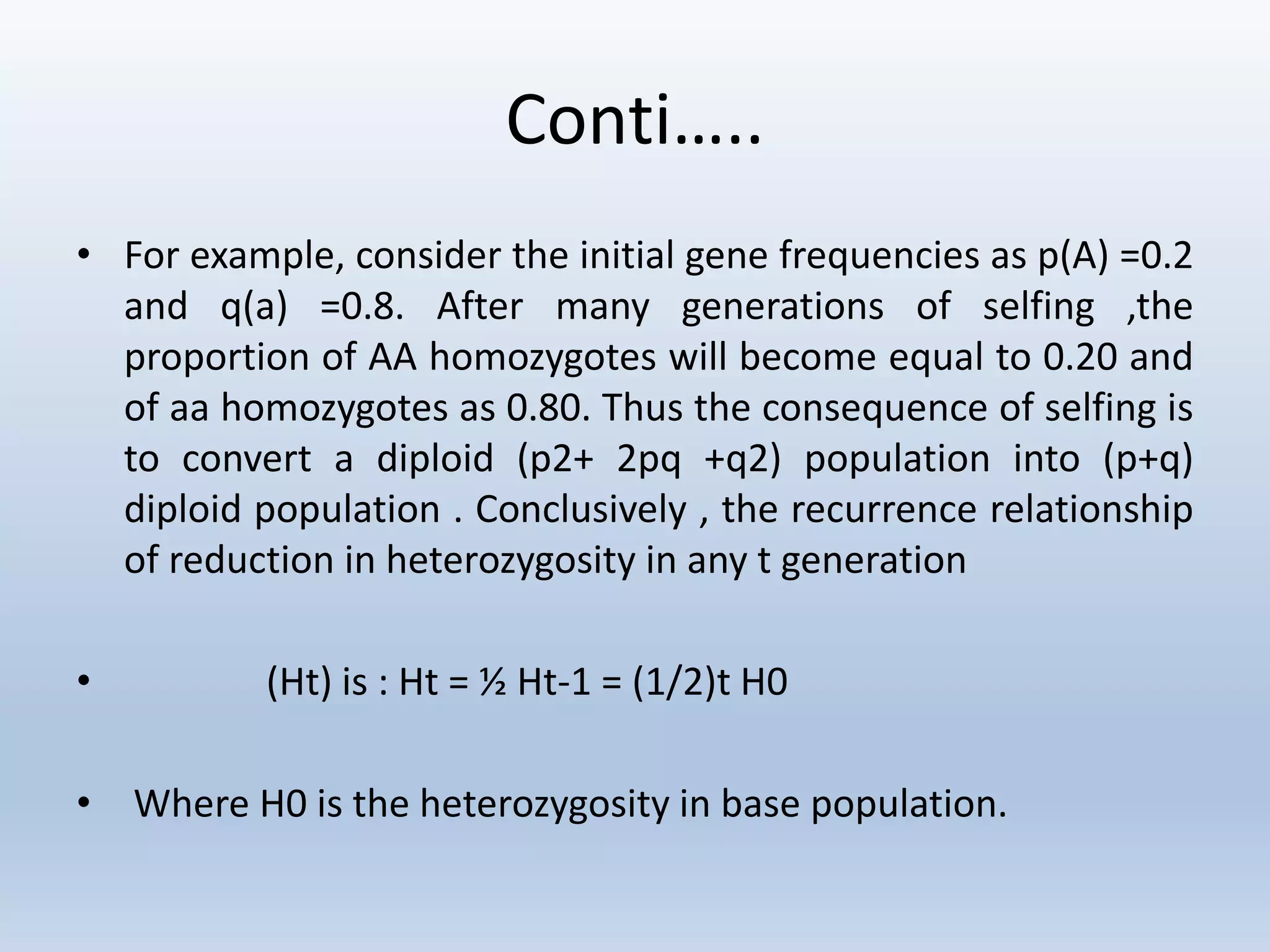 Conti…..

• For example, consider the initial gene frequencies as p(A) =0.2 and q(a) =0.8. After many generations of selfing ,the proportion of AA homozygotes will become equal to 0.20 and of aa homozygotes as 0.80. Thus the consequence of selfing is to convert a diploid (p2+ 2pq +q2) population into (p+q) diploid population . Conclusively , the recurrence relationship of reduction in heterozygosity in any t generation

• (Ht) is : Ht = ½ Ht-1 = (1/2)t H0

• Where H0 is the heterozygosity in base population.